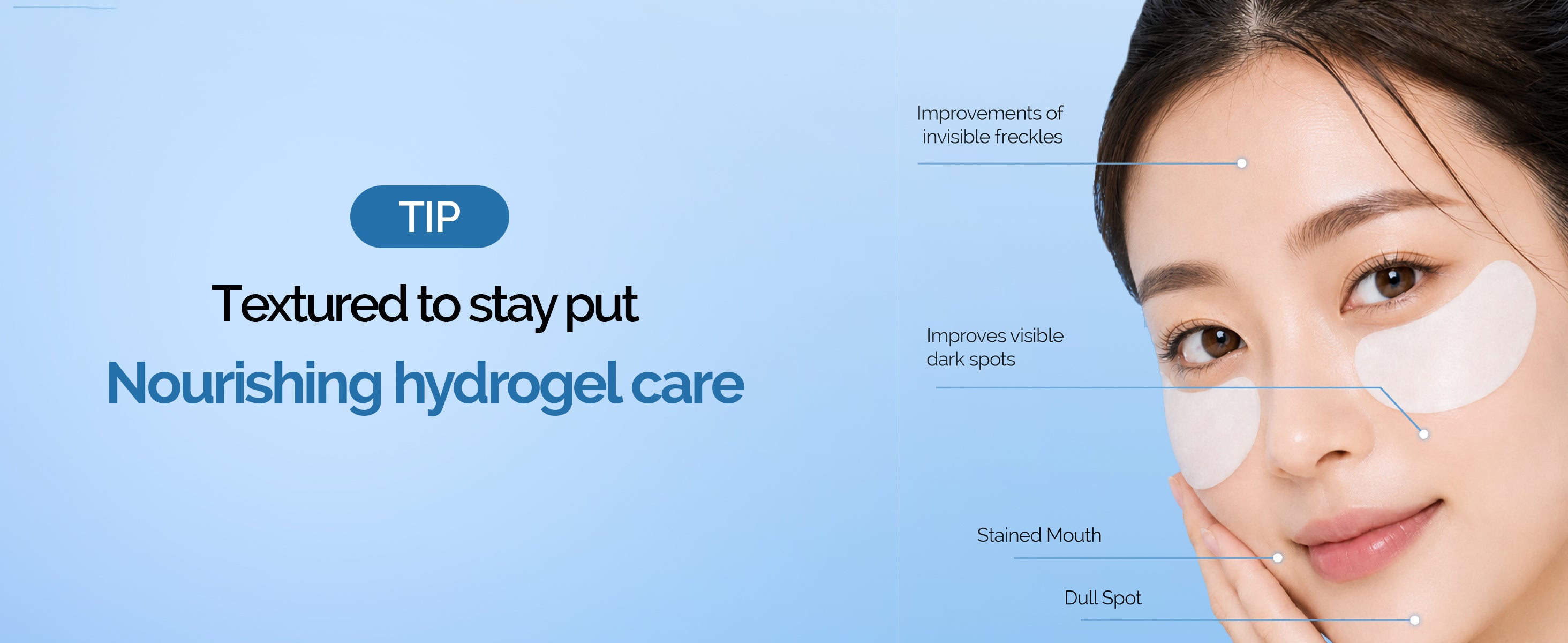 TIP

Textured to stay put

Nourishing hydrogel care

Improvements of invisible freckles

Improves visible dark spots

Stained Mouth

Dull Spot